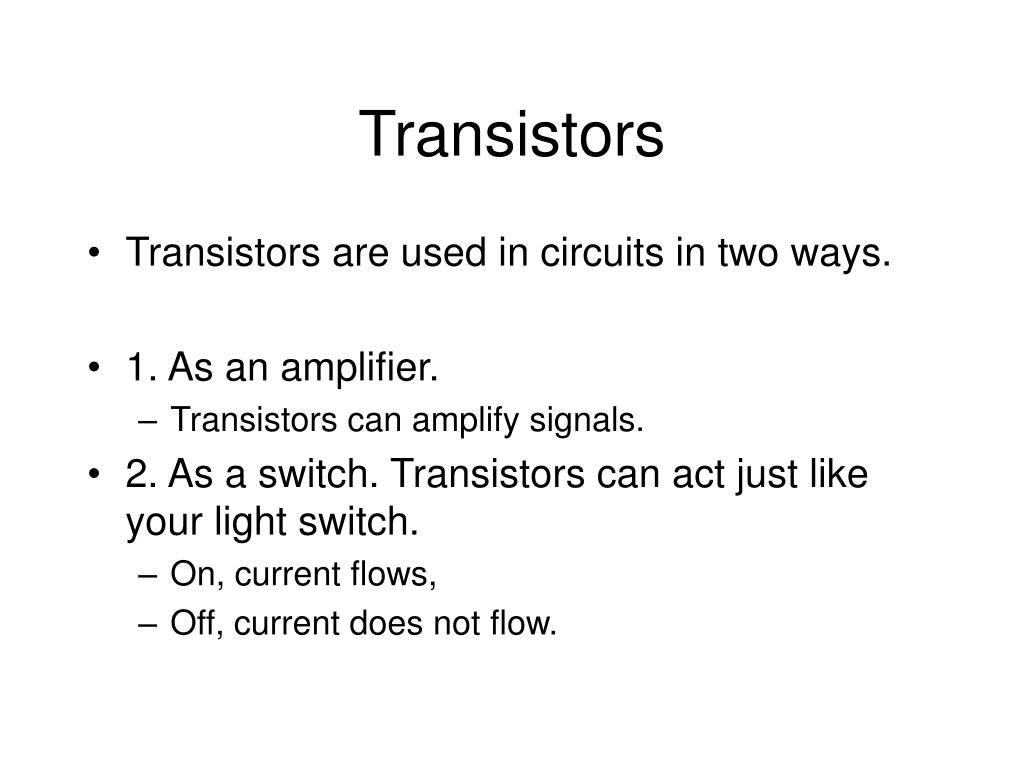 Transistors

• Transistors are used in circuits in two ways.

• 1. As an amplifier.
– Transistors can amplify signals.

• 2. As a switch. Transistors can act just like your light switch.
– On, current flows,
– Off, current does not flow.